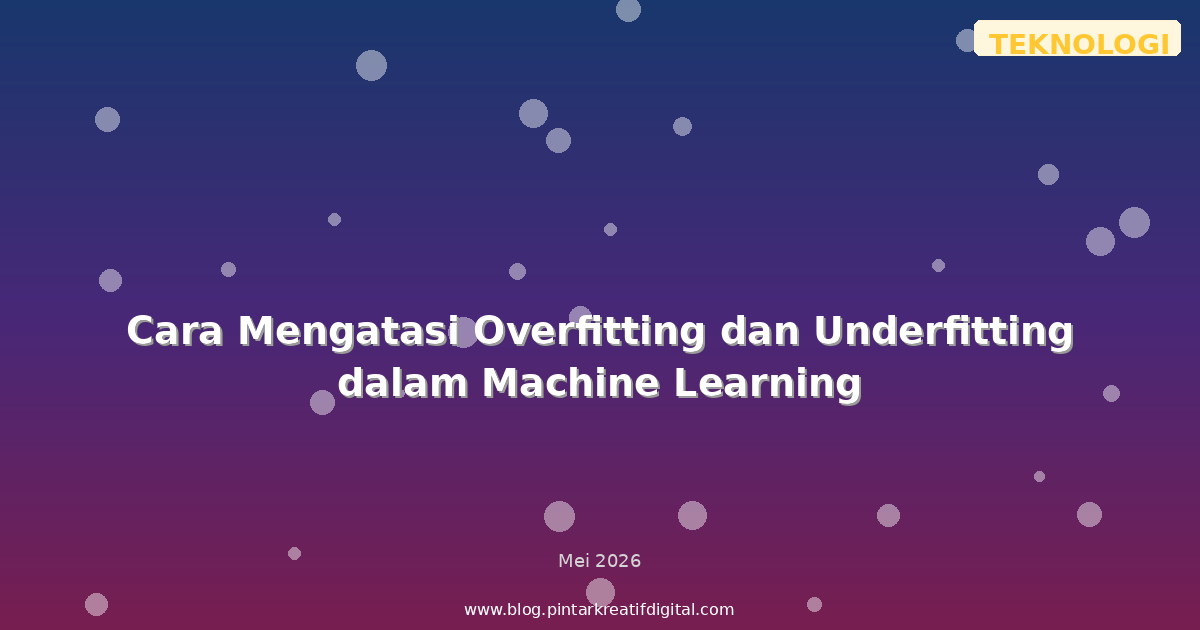 TEKNOLOGI

Cara Mengatasi Overfitting dan Underfitting dalam Machine Learning

Mei 2026

www.blog.pintarkreatifdigital.com